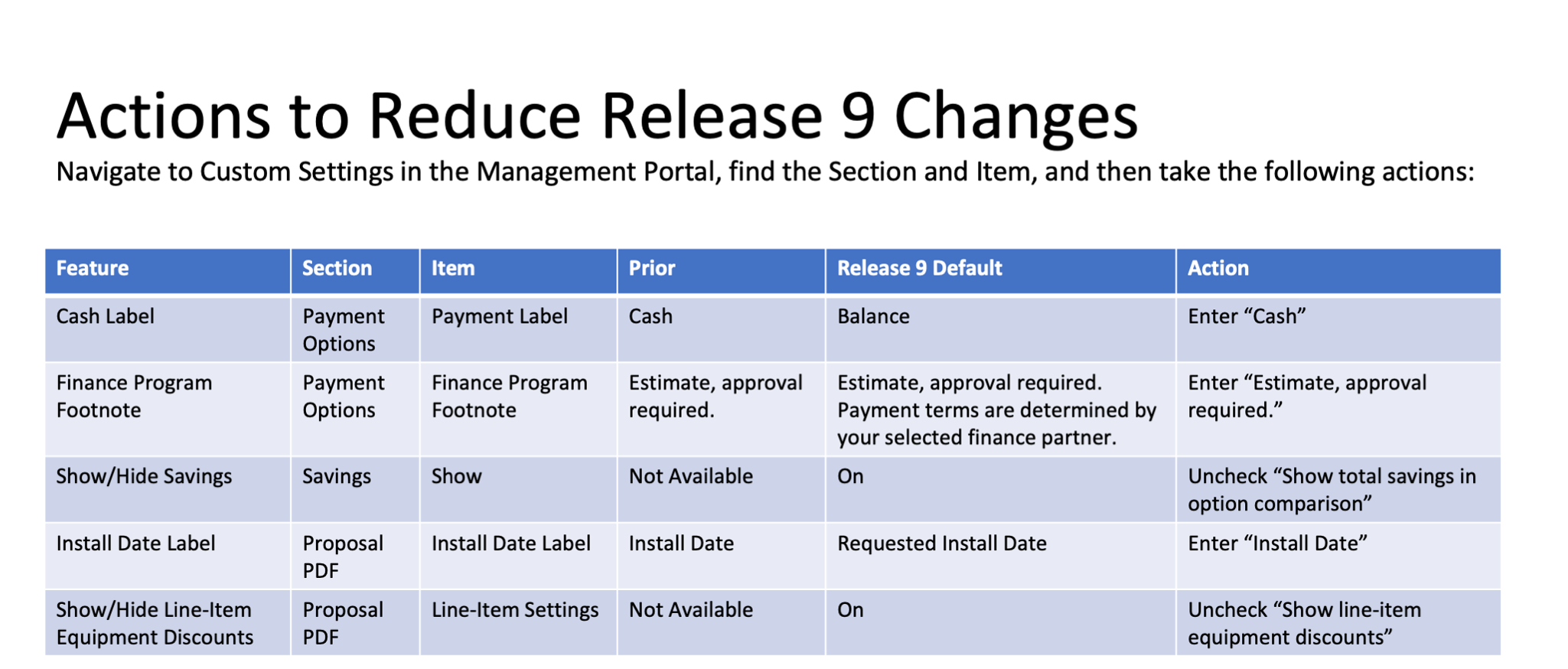 Actions to Reduce Release 9 Changes

Navigate to Custom Settings in the Management Portal, find the Section and Item, and then take the following actions:

| Feature | Section | Item | Prior | Release 9 Default | Action |
|---|---|---|---|---|---|
| Cash Label | Payment Options | Payment Label | Cash | Balance | Enter “Cash” |
| Finance Program Footnote | Payment Options | Finance Program Footnote | Estimate, approval required. | Estimate, approval required. Payment terms are determined by your selected finance partner. | Enter “Estimate, approval required.” |
| Show/Hide Savings | Savings | Show | Not Available | On | Uncheck “Show total savings in option comparison” |
| Install Date Label | Proposal PDF | Install Date Label | Install Date | Requested Install Date | Enter “Install Date” |
| Show/Hide Line-Item Equipment Discounts | Proposal PDF | Line-Item Settings | Not Available | On | Uncheck “Show line-item equipment discounts” |